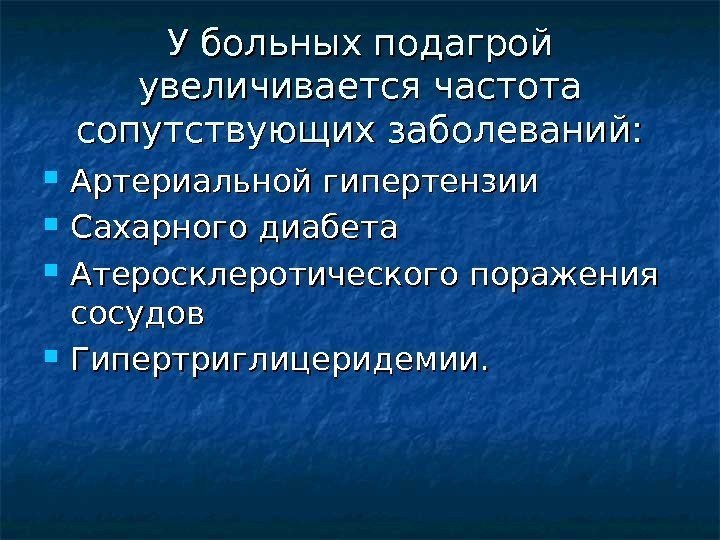 У больных подагрой увеличивается частота сопутствующих заболеваний:

- Артериальной гипертензии
- Сахарного диабета
- Атеросклеротического поражения сосудов
- Гипертриглицеридемии.